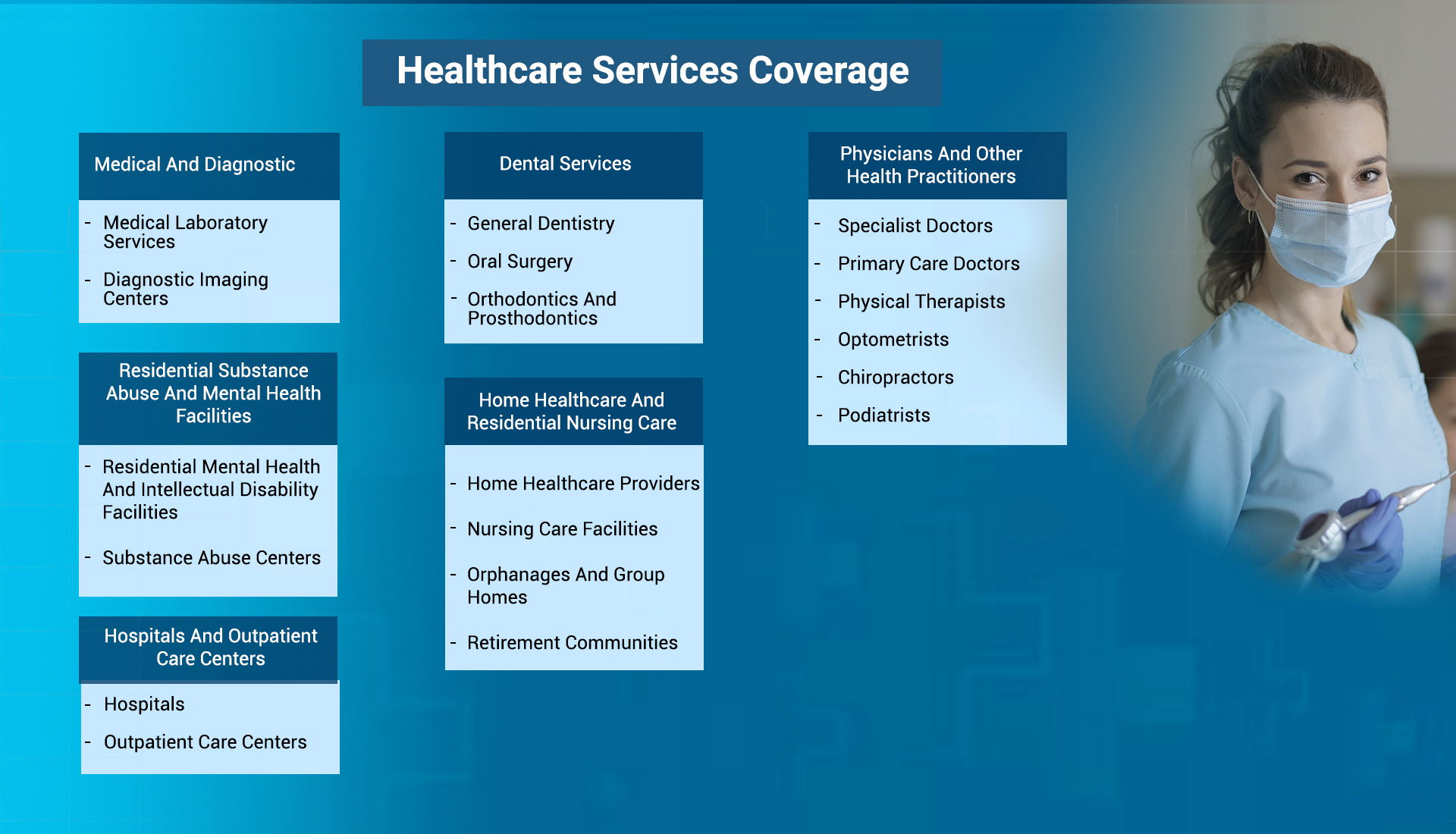 Healthcare Services Coverage

Medical And Diagnostic

- Medical Laboratory Services
- Diagnostic Imaging Centers

Residential Substance Abuse And Mental Health Facilities

- Residential Mental Health And Intellectual Disability Facilities
- Substance Abuse Centers

Hospitals And Outpatient Care Centers

- Hospitals
- Outpatient Care Centers

Dental Services

- General Dentistry
- Oral Surgery
- Orthodontics And Prosthodontics

Home Healthcare And Residential Nursing Care

- Home Healthcare Providers
- Nursing Care Facilities
- Orphanages And Group Homes
- Retirement Communities

Physicians And Other Health Practitioners

- Specialist Doctors
- Primary Care Doctors
- Physical Therapists
- Optometrists
- Chiropractors
- Podiatrists